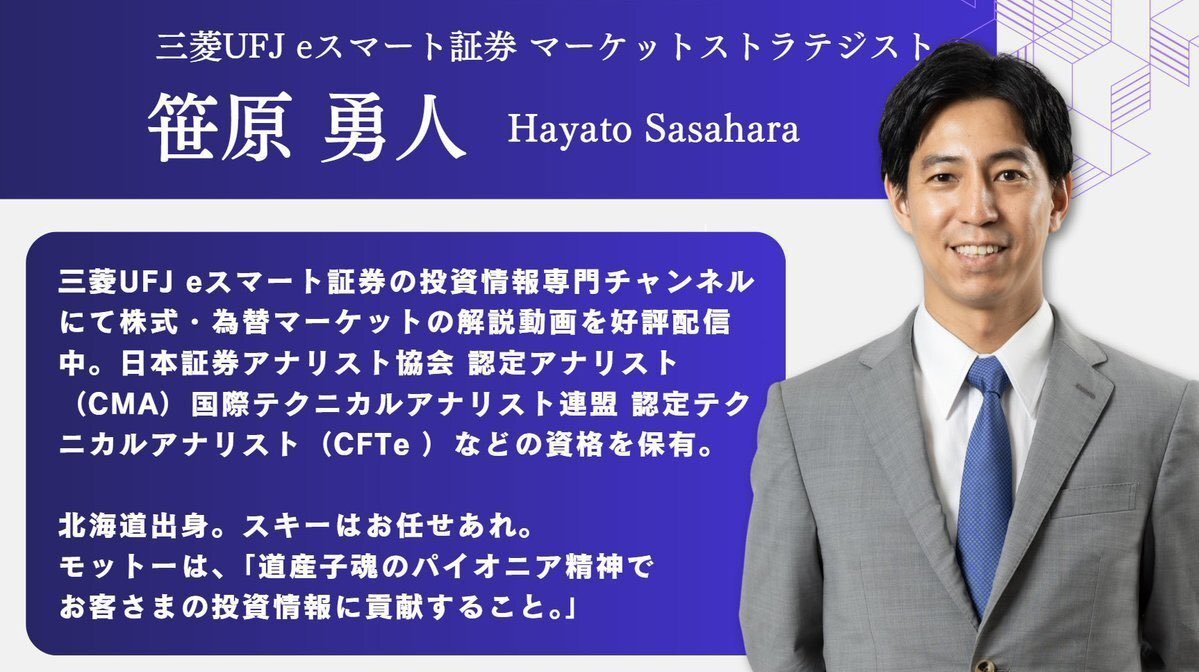 三菱UFJ eスマート証券 マーケットストラテジスト

笹原 勇人 Hayato Sasahara

三菱UFJ eスマート証券の投資情報専門チャンネルにて株式・為替マーケットの解説動画を好評配信中。日本証券アナリスト協会 認定アナリスト（CMA）国際テクニカルアナリスト連盟 認定テクニカルアナリスト（CFTe ）などの資格を保有。

北海道出身。スキーはお任せあれ。
モットーは、「道産子魂のパイオニア精神でお客さまの投資情報に貢献すること。」